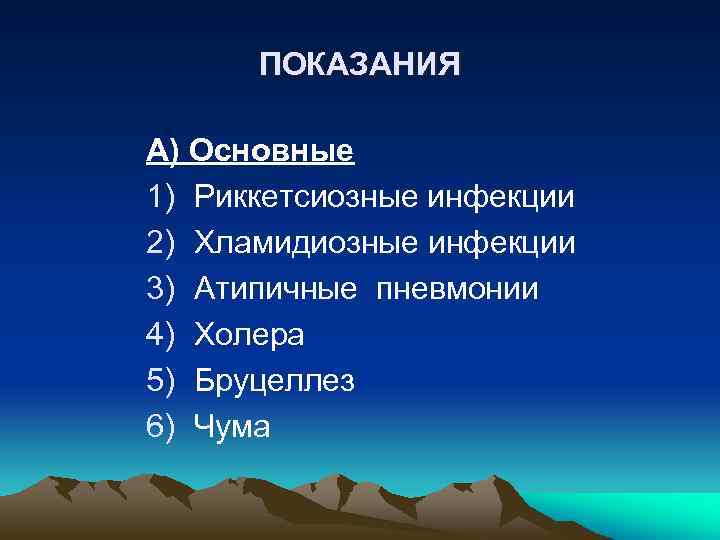 ПОКАЗАНИЯ

А) Основные

1) Риккетсиозные инфекции
2) Хламидиозные инфекции
3) Атипичные пневмонии
4) Холера
5) Бруцеллез
6) Чума